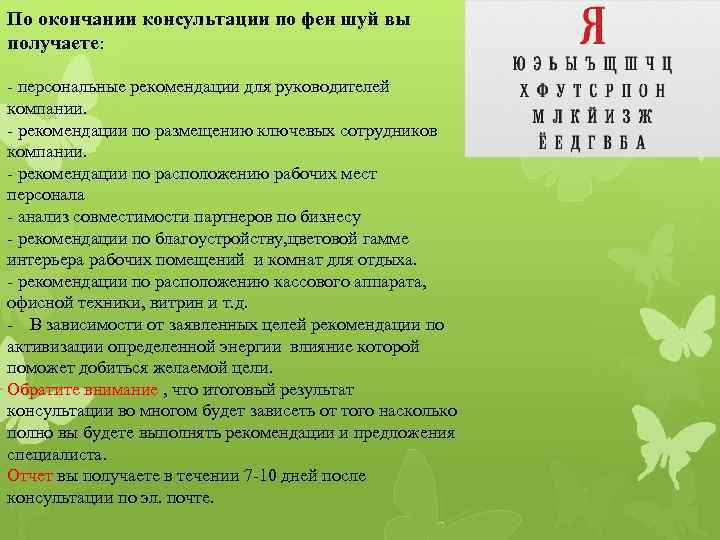 По окончании консультации по фен шуй вы получаете:

- персональные рекомендации для руководителей компании.
- рекомендации по размещению ключевых сотрудников компании.
- рекомендации по расположению рабочих мест персонала
- анализ совместимости партнеров по бизнесу
- рекомендации по благоустройству,цветовой гамме интерьера рабочих помещений и комнат для отдыха.
- рекомендации по расположению кассового аппарата, офисной техники, витрин и т.д.
- В зависимости от заявленных целей рекомендации по активизации определенной энергии влияние которой поможет добиться желаемой цели.
Обратите внимание , что итоговый результат консультации во многом будет зависеть от того насколько полно вы будете выполнять рекомендации и предложения специалиста.
Отчет вы получаете в течении 7-10 дней после консультации по эл. почте.

Я
Ю Э Ь Ы Ъ Щ Ш Ч Ц
Х Ф У Т С Р П О Н
М Л К Й И З Ж
Ё Е Д Г В Б А